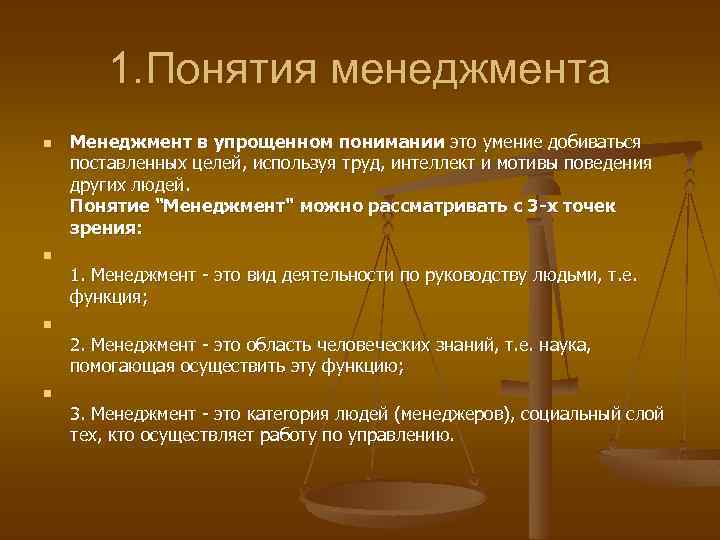 1.Понятия менеджмента

Менеджмент в упрощенном понимании это умение добиваться поставленных целей, используя труд, интеллект и мотивы поведения других людей.
Понятие "Менеджмент" можно рассматривать с 3-х точек зрения:

1. Менеджмент - это вид деятельности по руководству людьми, т.е. функция;

2. Менеджмент - это область человеческих знаний, т.е. наука, помогающая осуществить эту функцию;

3. Менеджмент - это категория людей (менеджеров), социальный слой тех, кто осуществляет работу по управлению.